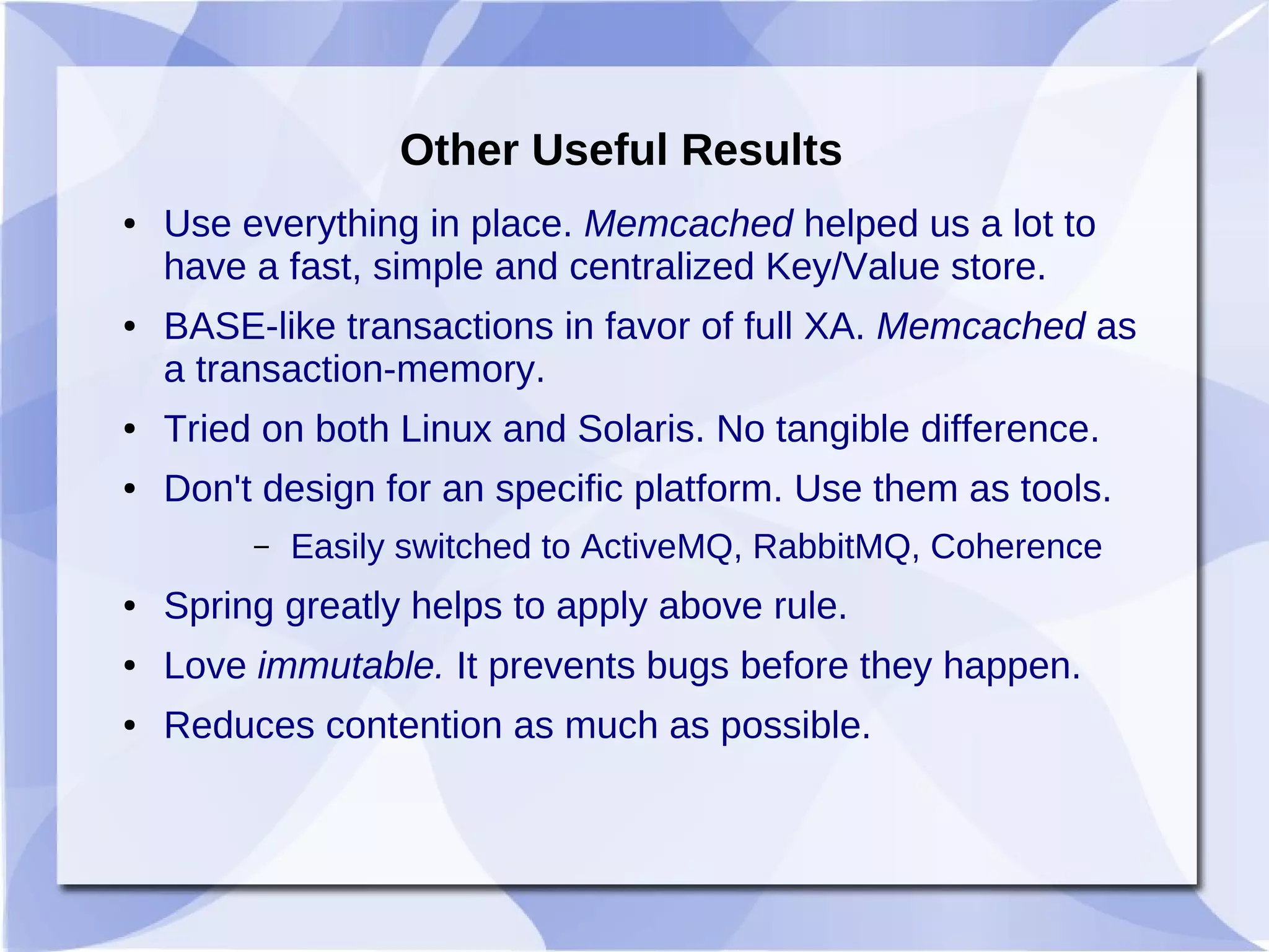 Other Useful Results

• Use everything in place. Memcached helped us a lot to have a fast, simple and centralized Key/Value store.

• BASE-like transactions in favor of full XA. Memcached as a transaction-memory.

• Tried on both Linux and Solaris. No tangible difference.

• Don't design for an specific platform. Use them as tools.

– Easily switched to ActiveMQ, RabbitMQ, Coherence

• Spring greatly helps to apply above rule.

• Love immutable. It prevents bugs before they happen.

• Reduces contention as much as possible.